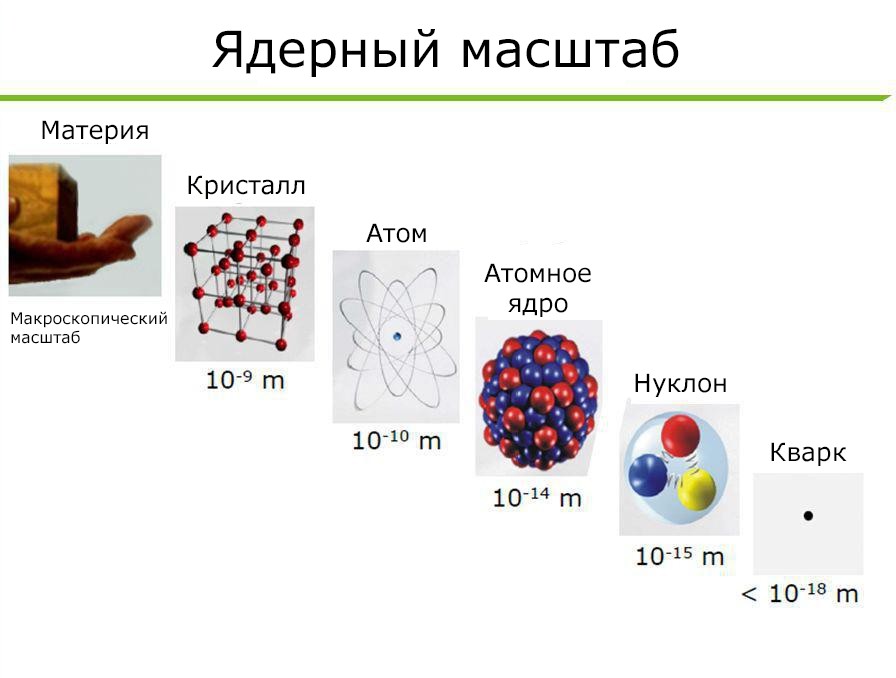 Ядерный масштаб

Материя

Макроскопический масштаб

Кристалл

$10^{-9}$ m

Атом

$10^{-10}$ m

Атомное ядро

$10^{-14}$ m

Нуклон

$10^{-15}$ m

Кварк

$< 10^{-18}$ m